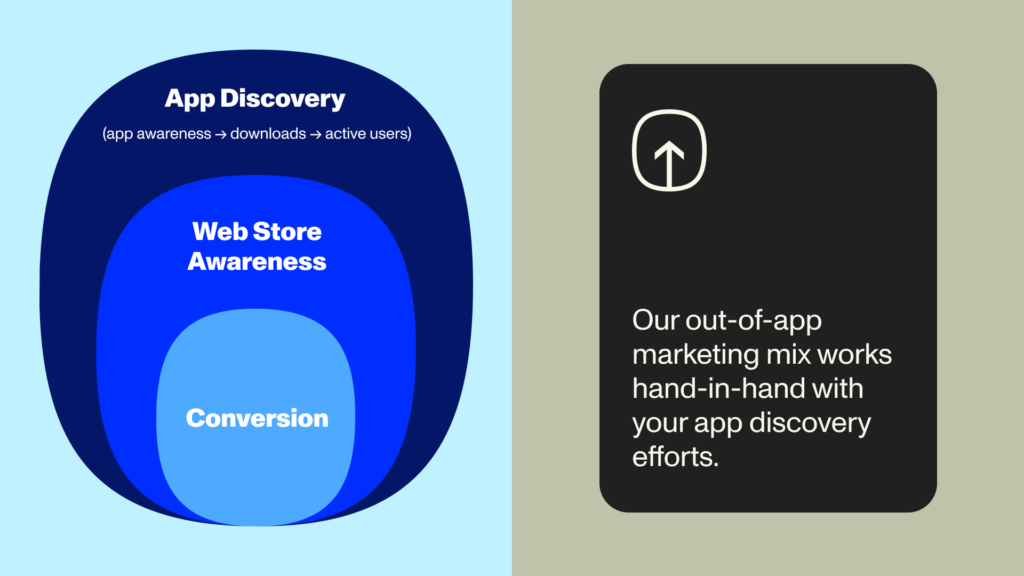 App Discovery
(app awareness → downloads → active users)

Web Store Awareness

Conversion

Our out-of-app marketing mix works hand-in-hand with your app discovery efforts.